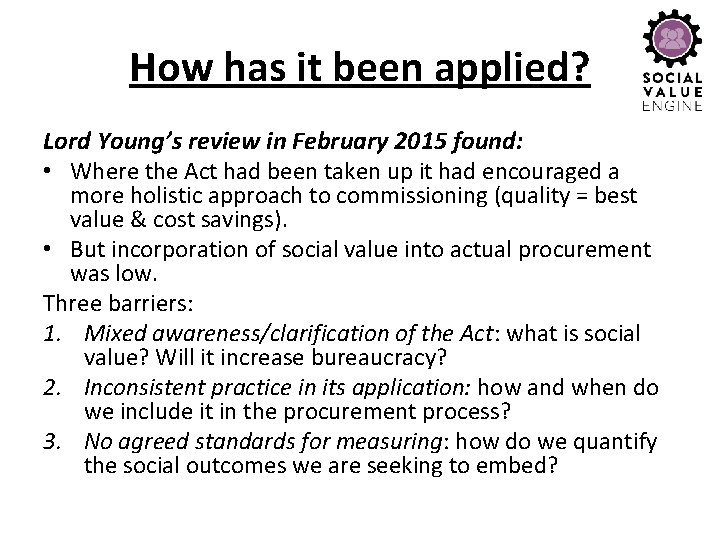 How has it been applied?

SOCIAL VALUE ENGINE

Lord Young's review in February 2015 found:

• Where the Act had been taken up it had encouraged a more holistic approach to commissioning (quality = best value & cost savings).
• But incorporation of social value into actual procurement was low.

Three barriers:

1. Mixed awareness/clarification of the Act: what is social value? Will it increase bureaucracy?
2. Inconsistent practice in its application: how and when do we include it in the procurement process?
3. No agreed standards for measuring: how do we quantify the social outcomes we are seeking to embed?